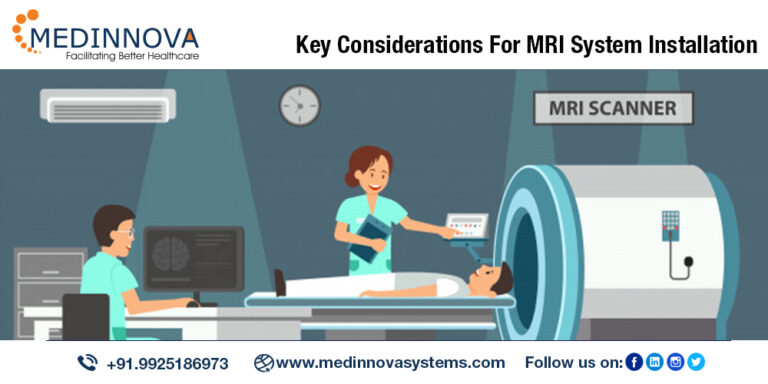 MEDINNOVA
Facilitating Better Healthcare

Key Considerations For MRI System Installation

MRI SCANNER

+91.9925186973 www.medinnovasystems.com Follow us on: